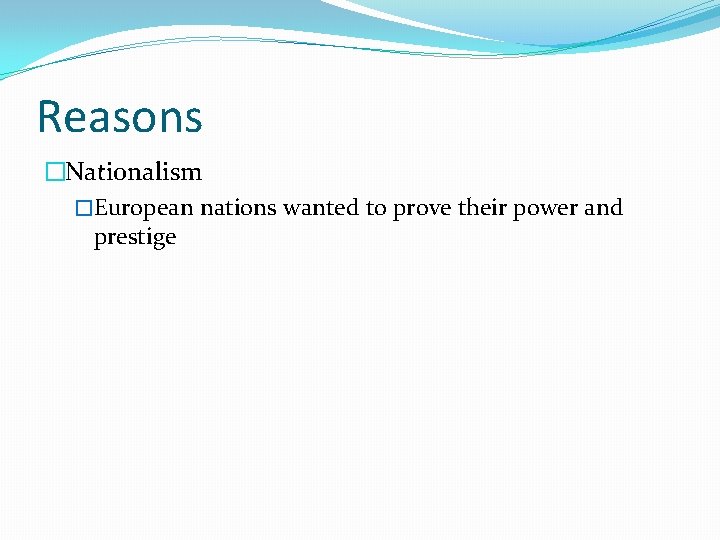 Reasons

□Nationalism

□European nations wanted to prove their power and prestige